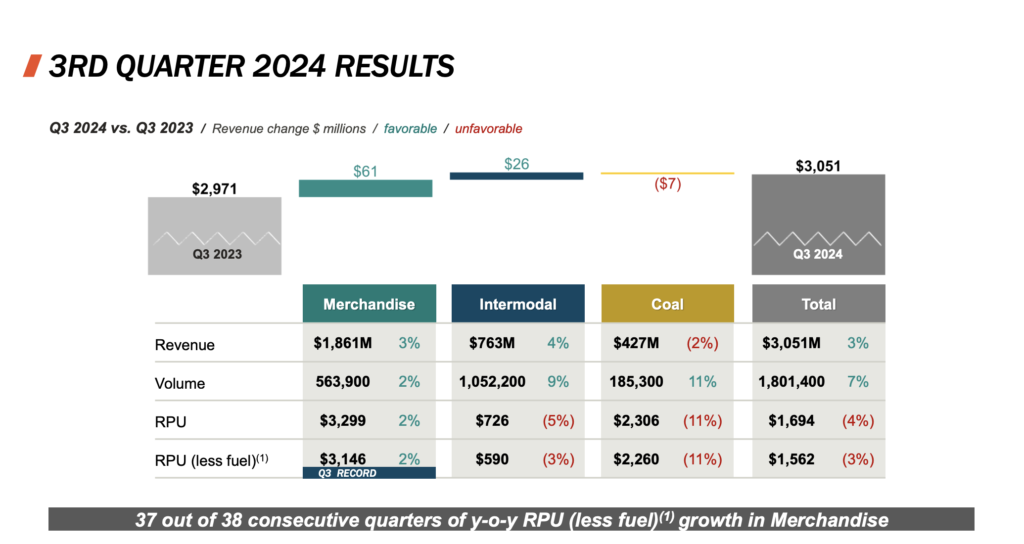 3RD QUARTER 2024 RESULTS

Q3 2024 vs. Q3 2023 / Revenue change $ millions / favorable / unfavorable

$2,971
Q3 2023
$61
$26
($7)
$3,051
Q3 2024

| | Merchandise | | Intermodal | | Coal | | Total | |
|---|---|---|---|---|---|---|---|---|
| Revenue | $1,861M | 3% | $763M | 4% | $427M | (2%) | $3,051M | 3% |
| Volume | 563,900 | 2% | 1,052,200 | 9% | 185,300 | 11% | 1,801,400 | 7% |
| RPU | $3,299 | 2% | $726 | (5%) | $2,306 | (11%) | $1,694 | (4%) |
| RPU (less fuel)$^{(1)}$ | $3,146 | 2% | $590 | (3%) | $2,260 | (11%) | $1,562 | (3%) |

Q3 RECORD

37 out of 38 consecutive quarters of y-o-y RPU (less fuel)$^{(1)}$ growth in Merchandise